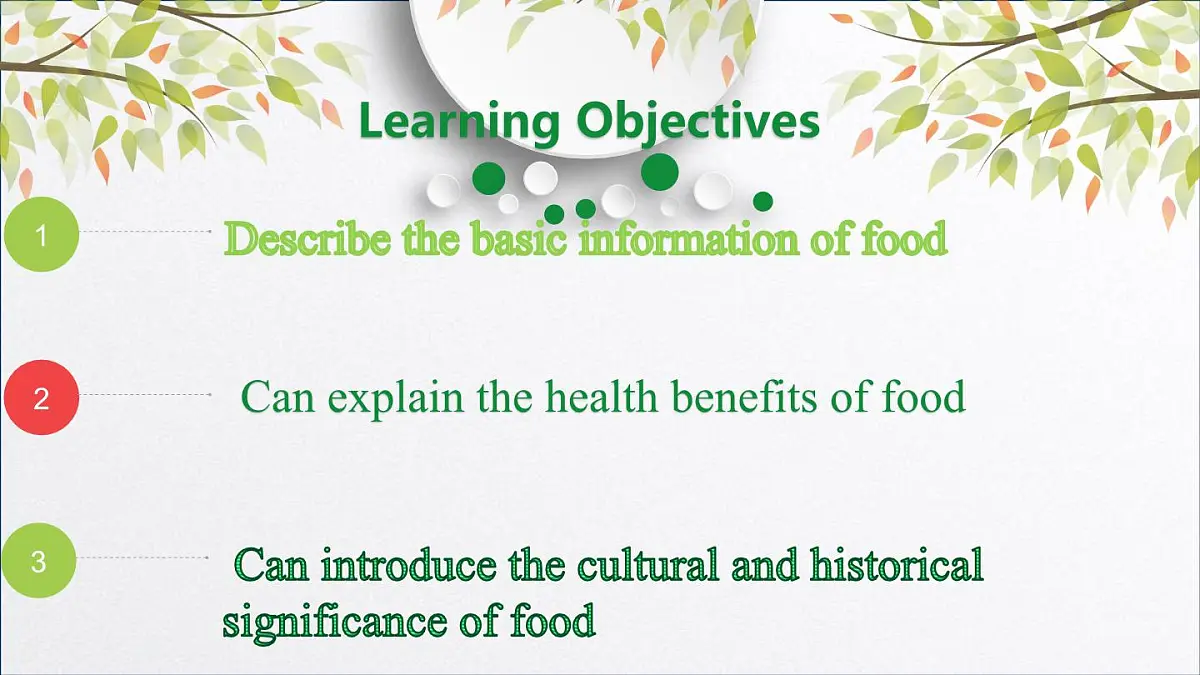 Learning Objectives

1

Describe the basic information of food

2

Can explain the health benefits of food

3

Can introduce the cultural and historical significance of food